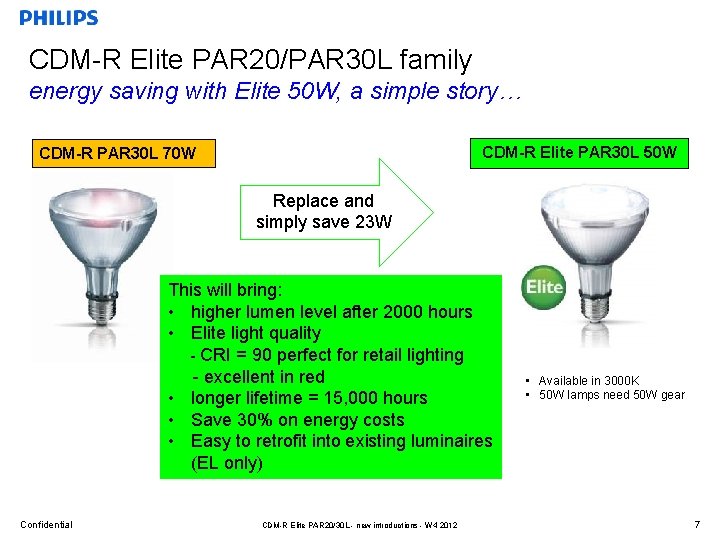 PHILIPS

CDM-R Elite PAR20/PAR30L family
energy saving with Elite 50W, a simple story…

CDM-R PAR30L 70W

Replace and simply save 23W

CDM-R Elite PAR30L 50W

Elite

This will bring:
• higher lumen level after 2000 hours
• Elite light quality
- CRI = 90 perfect for retail lighting
- excellent in red
• longer lifetime = 15,000 hours
• Save 30% on energy costs
• Easy to retrofit into existing luminaires (EL only)

• Available in 3000K
• 50W lamps need 50W gear

Confidential

CDM-R Elite PAR20/30L- new introductions - W4 2012

7